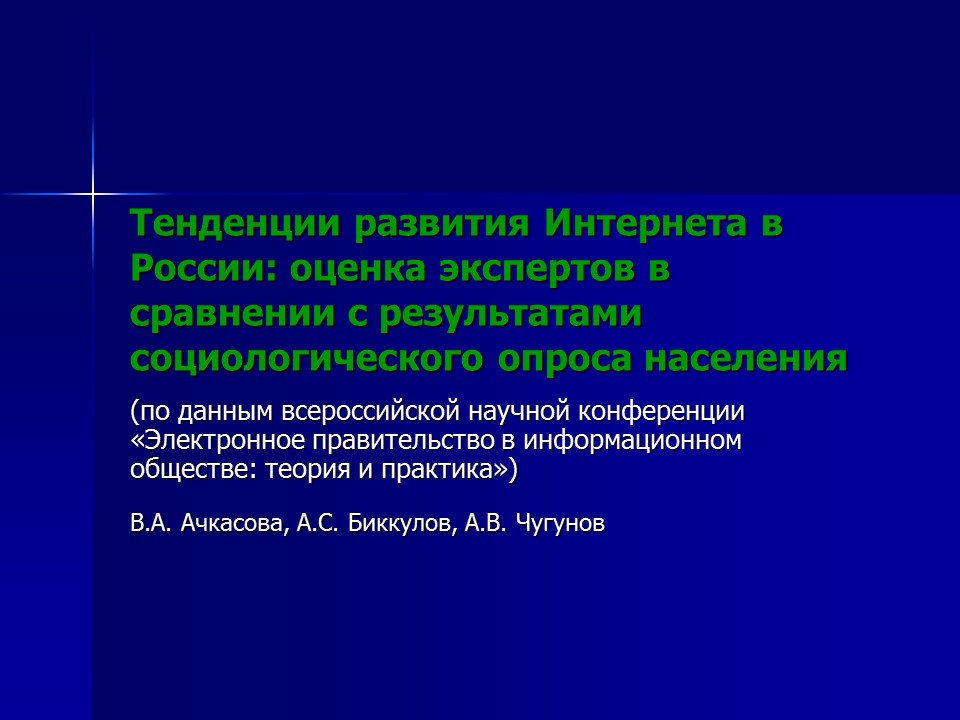 Тенденции развития Интернета в России: оценка экспертов в сравнении с результатами социологического опроса населения

(по данным всероссийской научной конференции «Электронное правительство в информационном обществе: теория и практика»)

В.А. Ачкасова, А.С. Биккулов, А.В. Чугунов